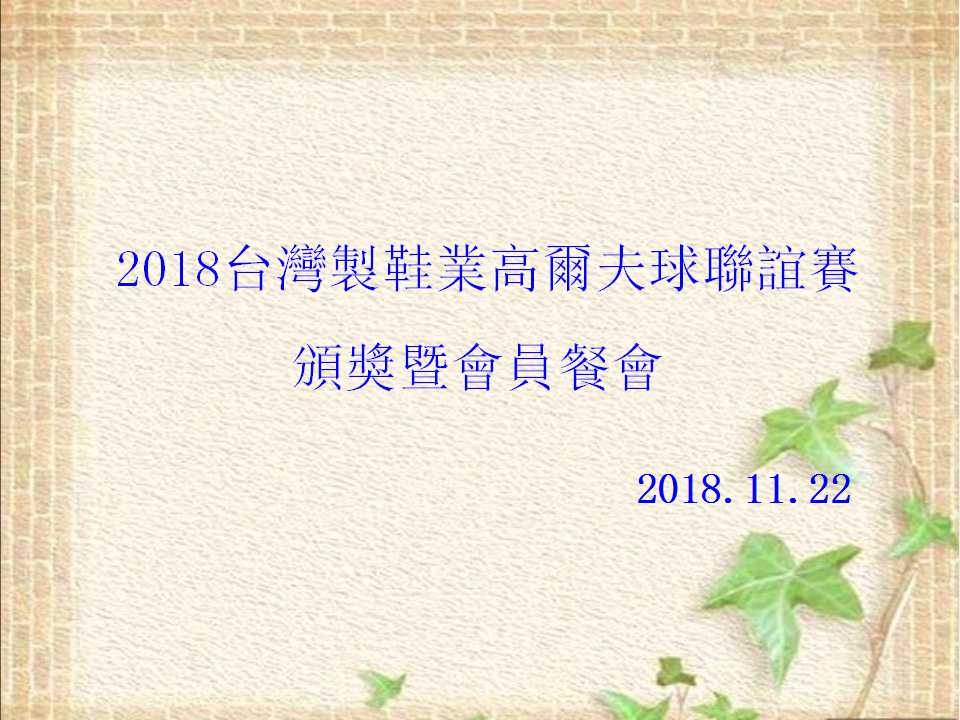 2018台灣製鞋業高爾夫球聯誼賽

頒獎暨會員餐會

2018.11.22